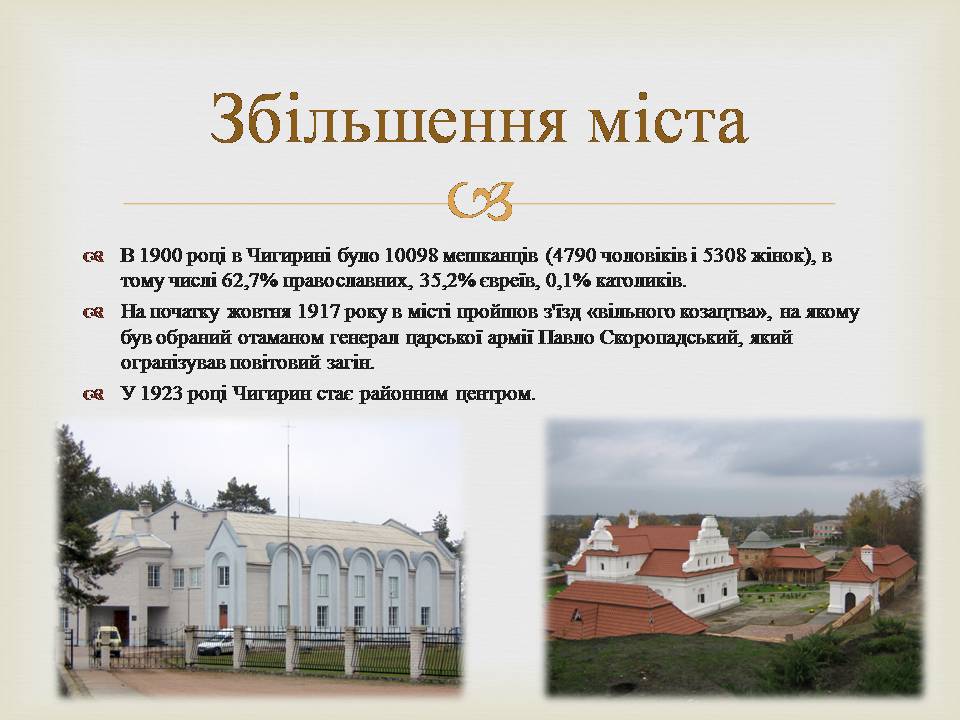 Збільшення міста

В 1900 році в Чигирині було 10098 мешканців (4790 чоловіків і 5308 жінок), в тому числі 62,7% православних, 35,2% євреїв, 0,1% католиків.

На початку жовтня 1917 року в місті пройшов з'їзд «вільного козацтва», на якому був обраний отаманом генерал царської армії Павло Скоропадський, який огранізував повітовий загін.

У 1923 році Чигирин стає районним центром.